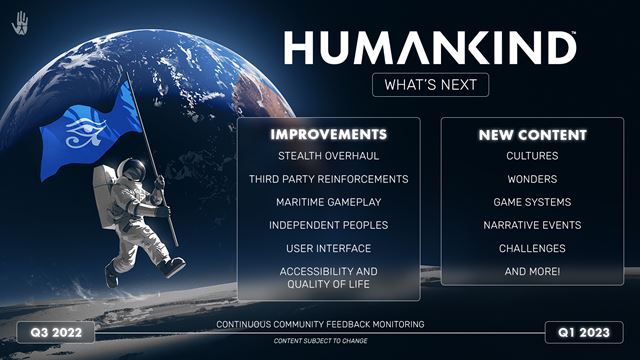 HUMANKIND

WHAT'S NEXT

IMPROVEMENTS

STEALTH OVERHAUL

THIRD PARTY REINFORCEMENTS

MARITIME GAMEPLAY

INDEPENDENT PEOPLES

USER INTERFACE

ACCESSIBILITY AND QUALITY OF LIFE

NEW CONTENT

CULTURES

WONDERS

GAME SYSTEMS

NARRATIVE EVENTS

CHALLENGES

AND MORE!

Q3 2022

CONTINUOUS COMMUNITY FEEDBACK MONITORING

CONTENT SUBJECT TO CHANGE

Q1 2023